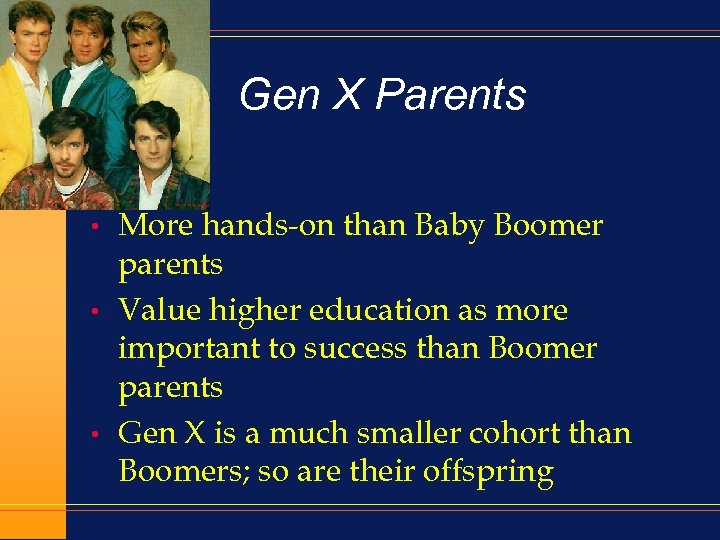 Gen X Parents

• More hands-on than Baby Boomer parents
• Value higher education as more important to success than Boomer parents
• Gen X is a much smaller cohort than Boomers; so are their offspring